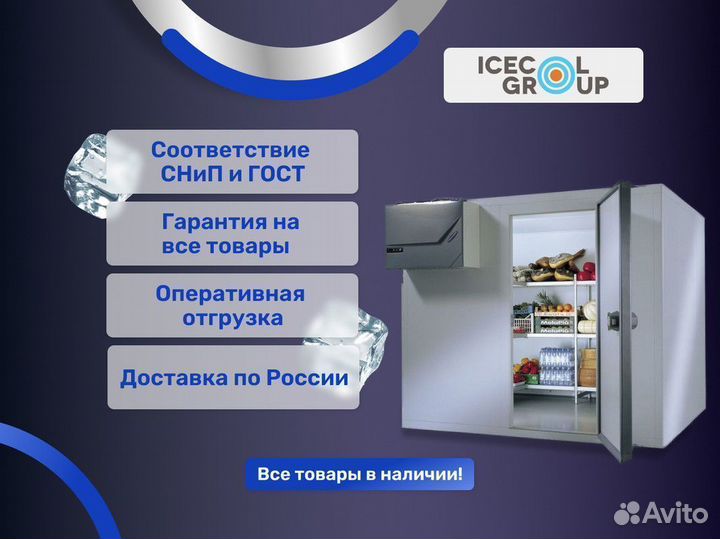 ICECOOL GROUP

Соответствие СНиП и ГОСТ

Гарантия на все товары

Оперативная отгрузка

Доставка по России

Все товары в наличии!

Avito